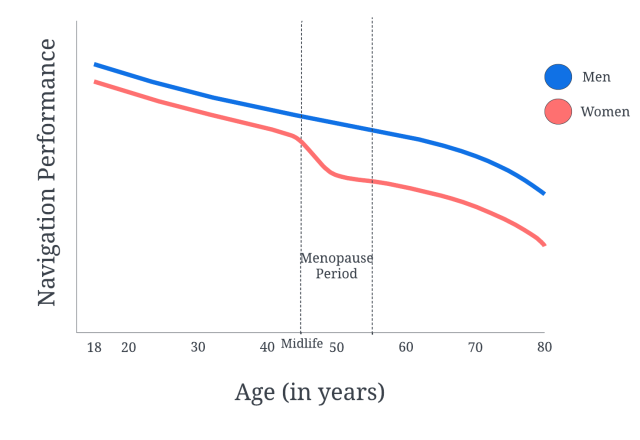 Navigation Performance

Men
Women

Menopause Period

18 20 30 40 Midlife 50 60 70 80

Age (in years)